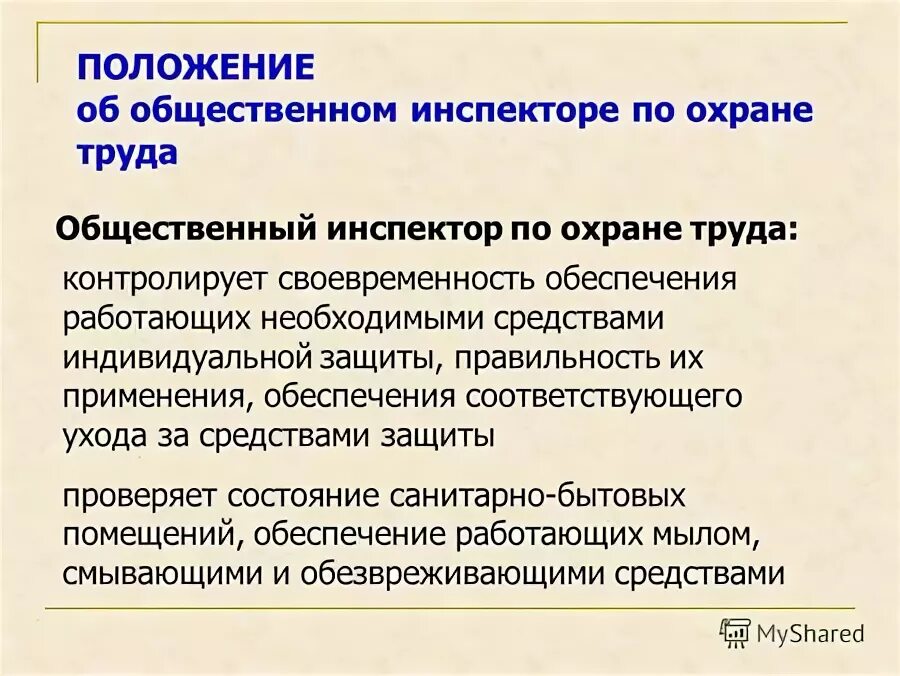 ПОЛОЖЕНИЕ
об общественном инспекторе по охране труда

Общественный инспектор по охране труда:

контролирует своевременность обеспечения работающих необходимыми средствами индивидуальной защиты, правильность их применения, обеспечения соответствующего ухода за средствами защиты

проверяет состояние санитарно-бытовых помещений, обеспечение работающих мылом, смывающими и обезвреживающими средствами

MyShared